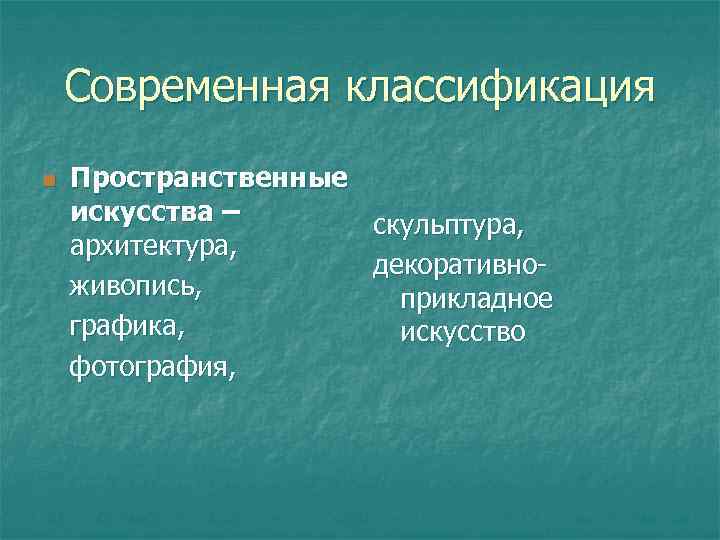 Современная классификация

Пространственные искусства – архитектура, живопись, графика, фотография,

скульптура, декоративно-прикладное искусство